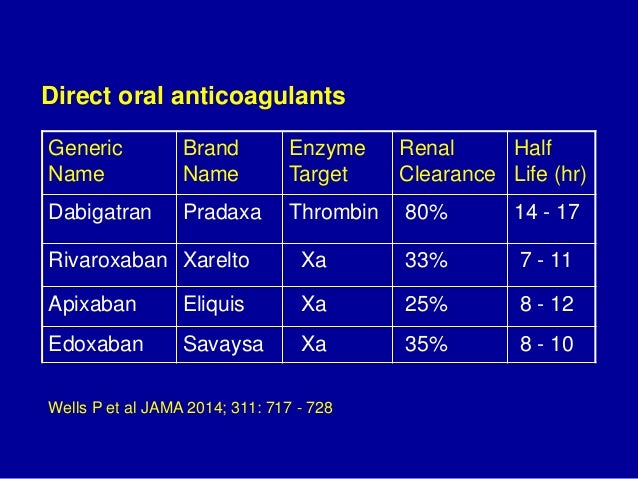 Direct oral anticoagulants

| Generic Name | Brand Name | Enzyme Target | Renal Clearance | Half Life (hr) |
|---|---|---|---|---|
| Dabigatran | Pradaxa | Thrombin | 80% | 14 - 17 |
| Rivaroxaban | Xarelto | Xa | 33% | 7 - 11 |
| Apixaban | Eliquis | Xa | 25% | 8 - 12 |
| Edoxaban | Savaysa | Xa | 35% | 8 - 10 |

Wells P et al JAMA 2014; 311: 717 - 728